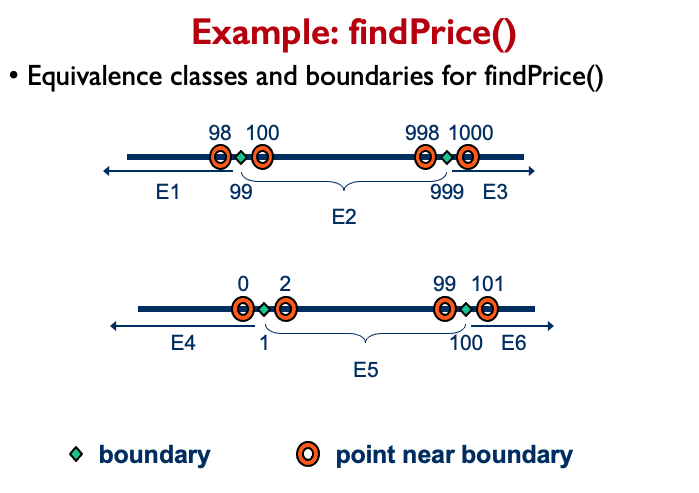 Example: findPrice()

• Equivalence classes and boundaries for findPrice()

98 100 998 1000

E1 99 999 E3

E2

0 2 99 101

E4 1 100 E6

E5

boundary point near boundary